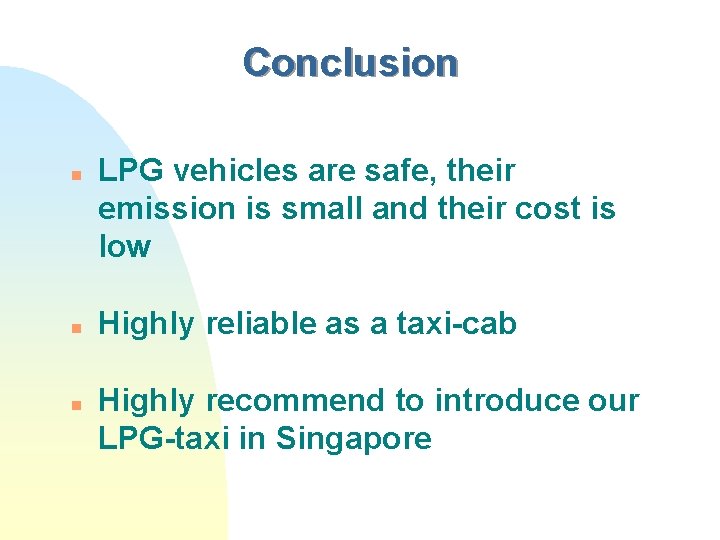 Conclusion

- LPG vehicles are safe, their emission is small and their cost is low

- Highly reliable as a taxi-cab

- Highly recommend to introduce our LPG-taxi in Singapore